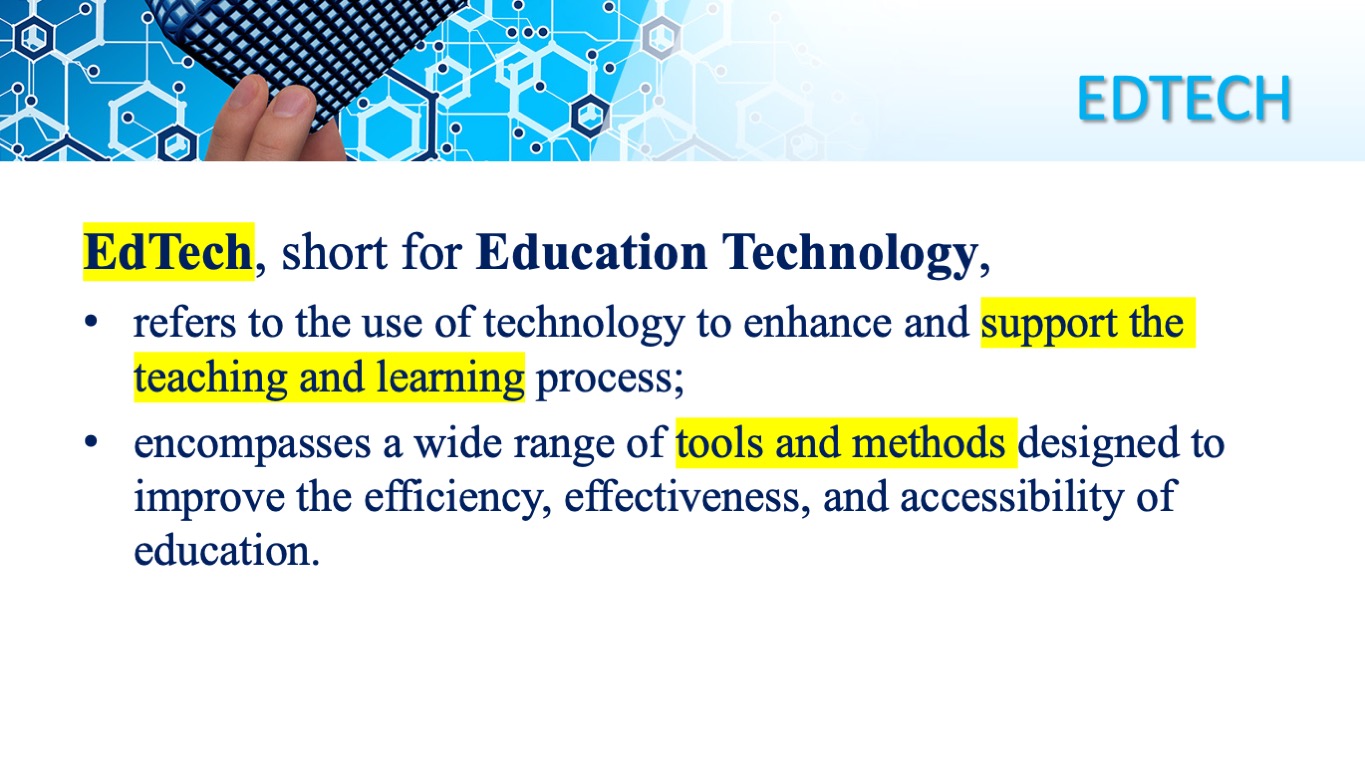 EDTECH

EdTech, short for Education Technology,

• refers to the use of technology to enhance and support the teaching and learning process;

• encompasses a wide range of tools and methods designed to improve the efficiency, effectiveness, and accessibility of education.